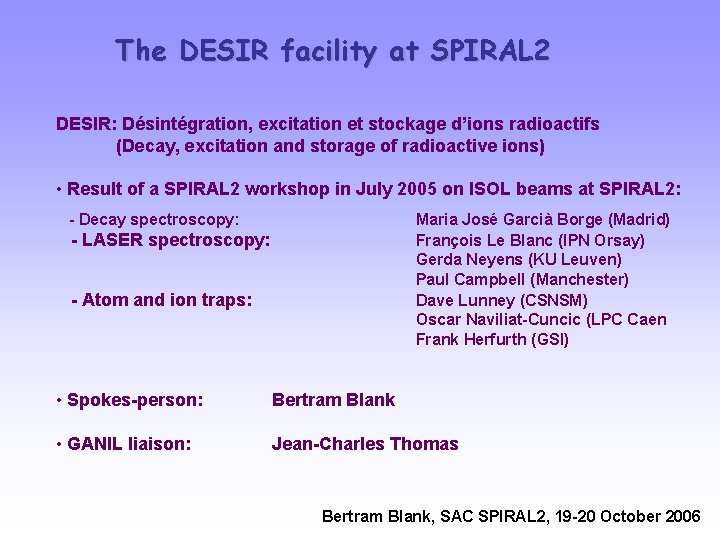 The DESIR facility at SPIRAL2

DESIR: Désintégration, excitation et stockage d'ions radioactifs
(Decay, excitation and storage of radioactive ions)

• Result of a SPIRAL2 workshop in July 2005 on ISOL beams at SPIRAL2:

- Decay spectroscopy: Maria José Garcià Borge (Madrid)
- LASER spectroscopy: François Le Blanc (IPN Orsay)
Gerda Neyens (KU Leuven)
Paul Campbell (Manchester)
- Atom and ion traps: Dave Lunney (CSNSM)
Oscar Naviliat-Cuncic (LPC Caen
Frank Herfurth (GSI)

• Spokes-person: Bertram Blank

• GANIL liaison: Jean-Charles Thomas

Bertram Blank, SAC SPIRAL2, 19-20 October 2006